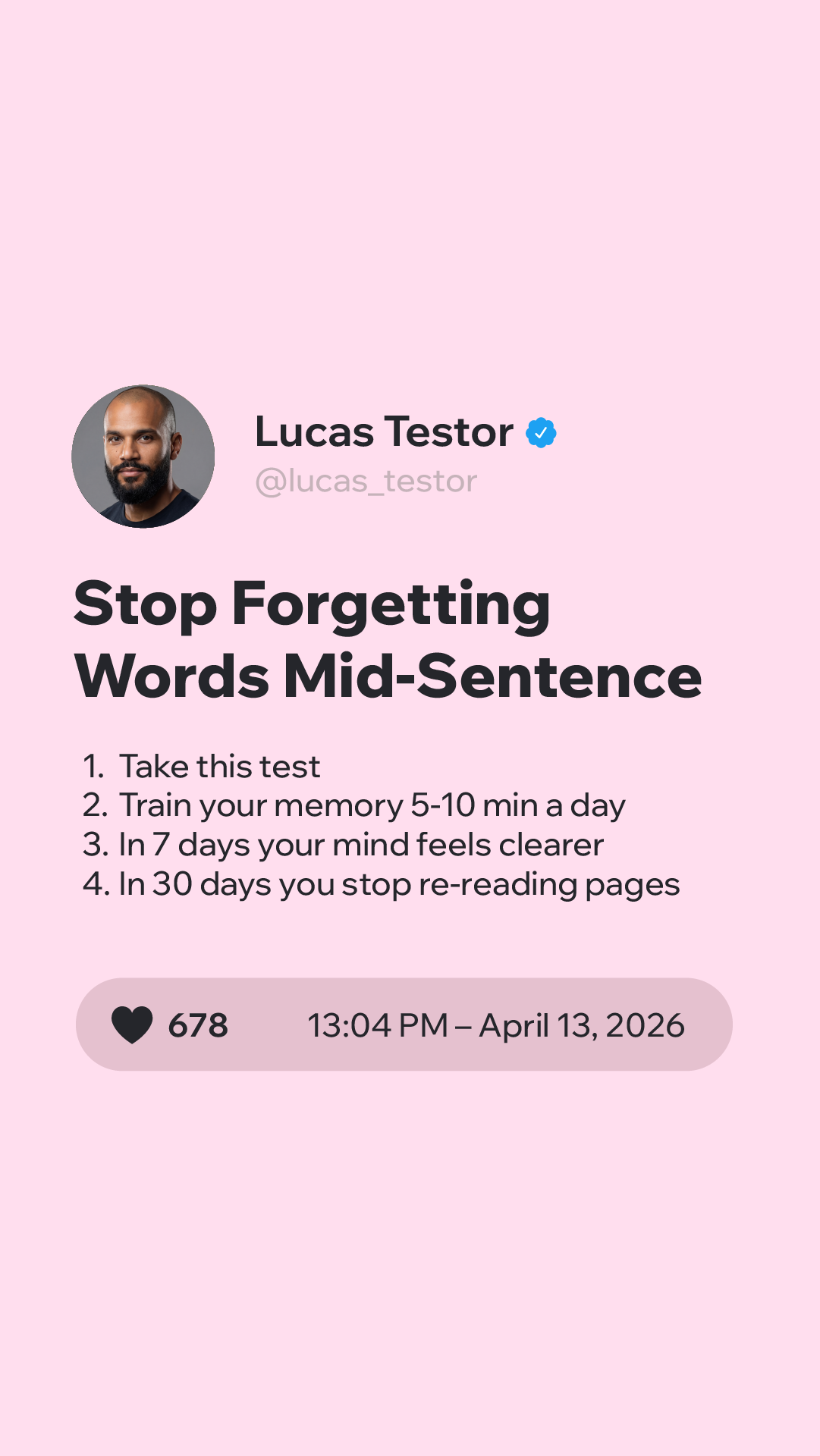 Lucas Testor
@lucas_testor

Stop Forgetting Words Mid-Sentence

1. Take this test
2. Train your memory 5-10 min a day
3. In 7 days your mind feels clearer
4. In 30 days you stop re-reading pages

678 13:04 PM – April 13, 2026